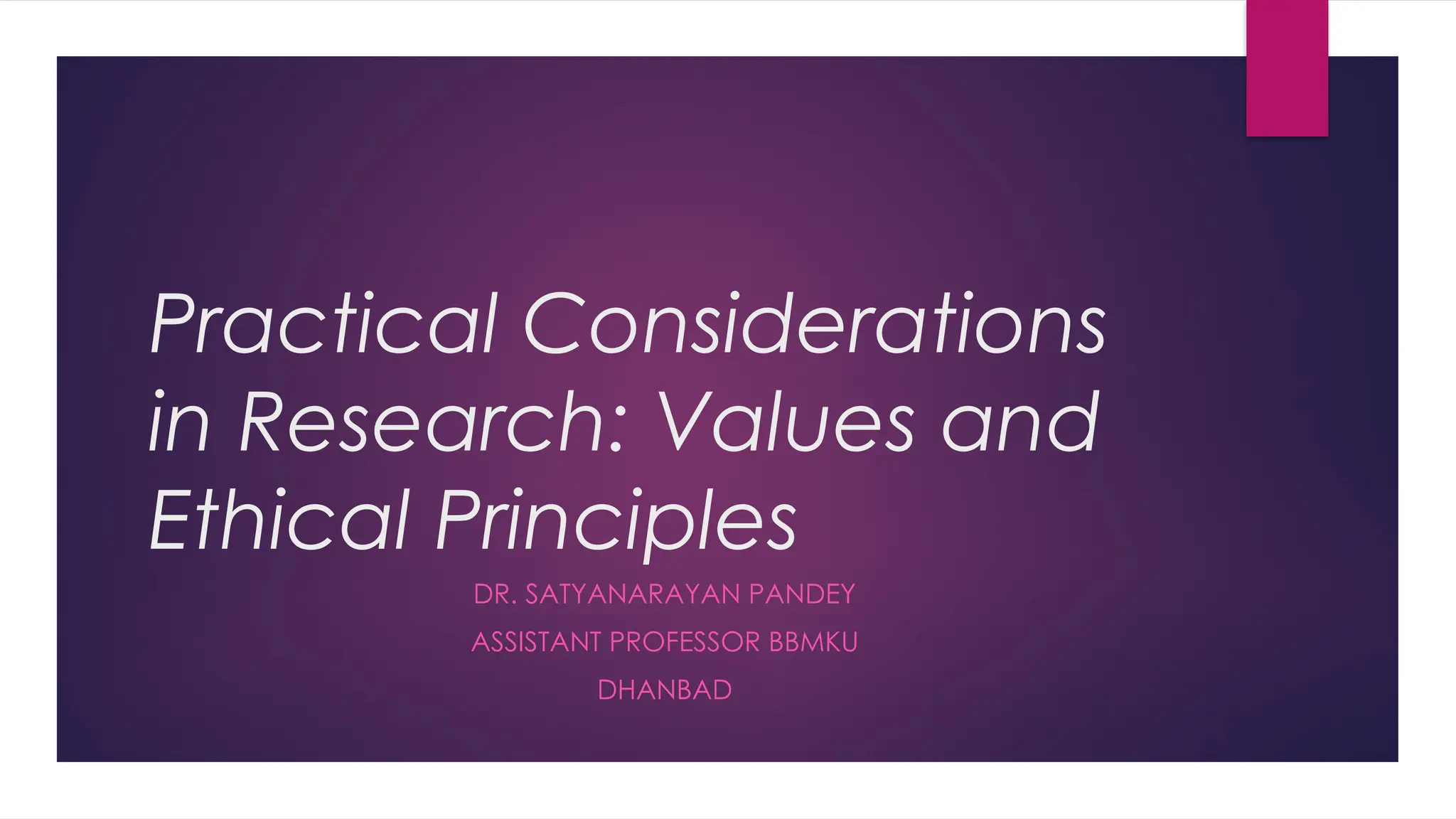 Practical Considerations in Research: Values and Ethical Principles

DR. SATYANARAYAN PANDEY

ASSISTANT PROFESSOR BBMKU

DHANBAD